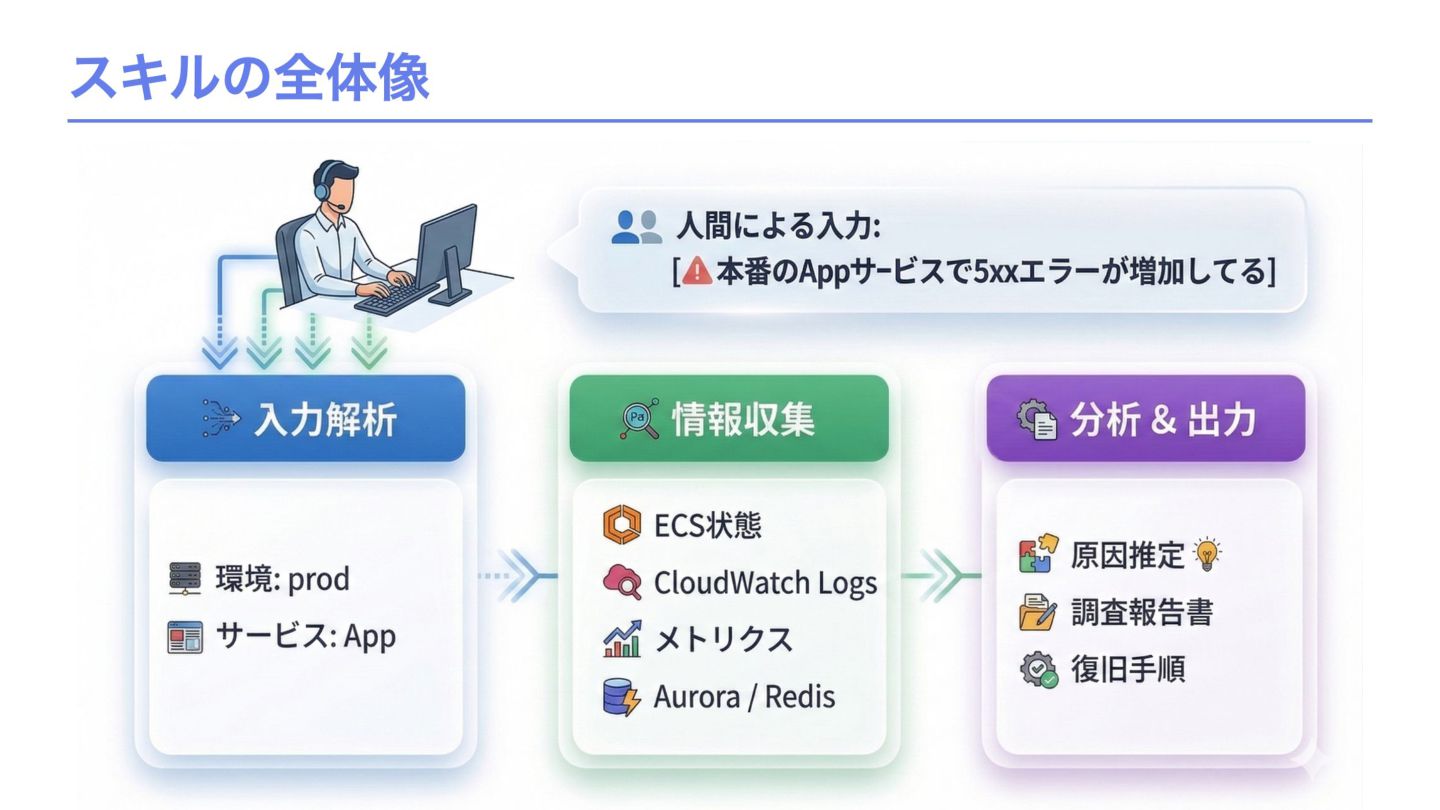 スキルの全体像

人間による入力:
[本番のAppサービスで5xxエラーが増加してる]

入力解析

環境: prod
サービス: App

情報収集

ECS状態
CloudWatch Logs
メトリクス
Aurora / Redis

分析 & 出力

原因推定
調査報告書
復旧手順